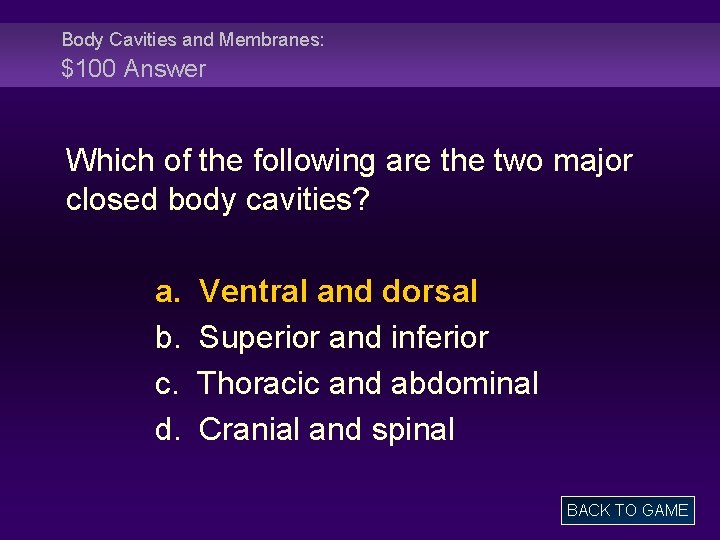 Body Cavities and Membranes:
\$100 Answer

Which of the following are the two major closed body cavities?

a. Ventral and dorsal
b. Superior and inferior
c. Thoracic and abdominal
d. Cranial and spinal

BACK TO GAME